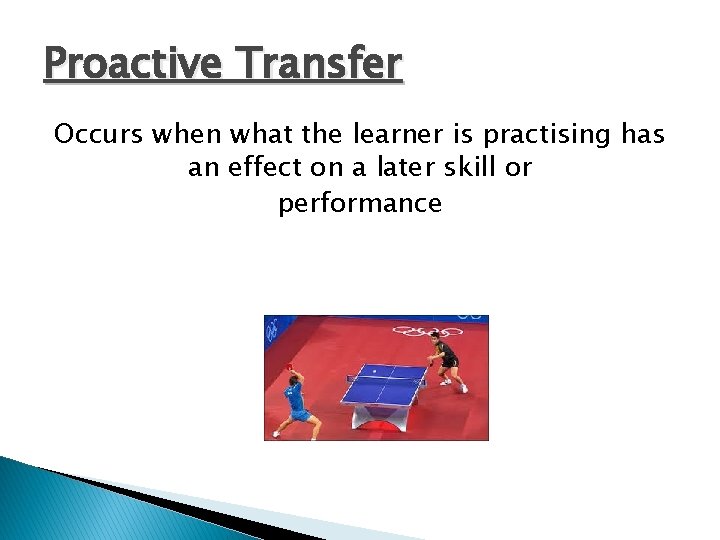 Proactive Transfer

Occurs when what the learner is practising has an effect on a later skill or performance